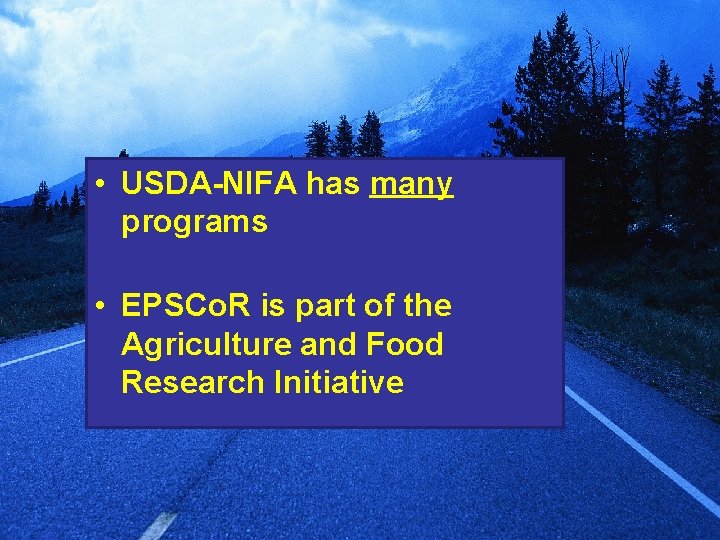 • USDA-NIFA has many programs

• EPSCoR is part of the Agriculture and Food Research Initiative